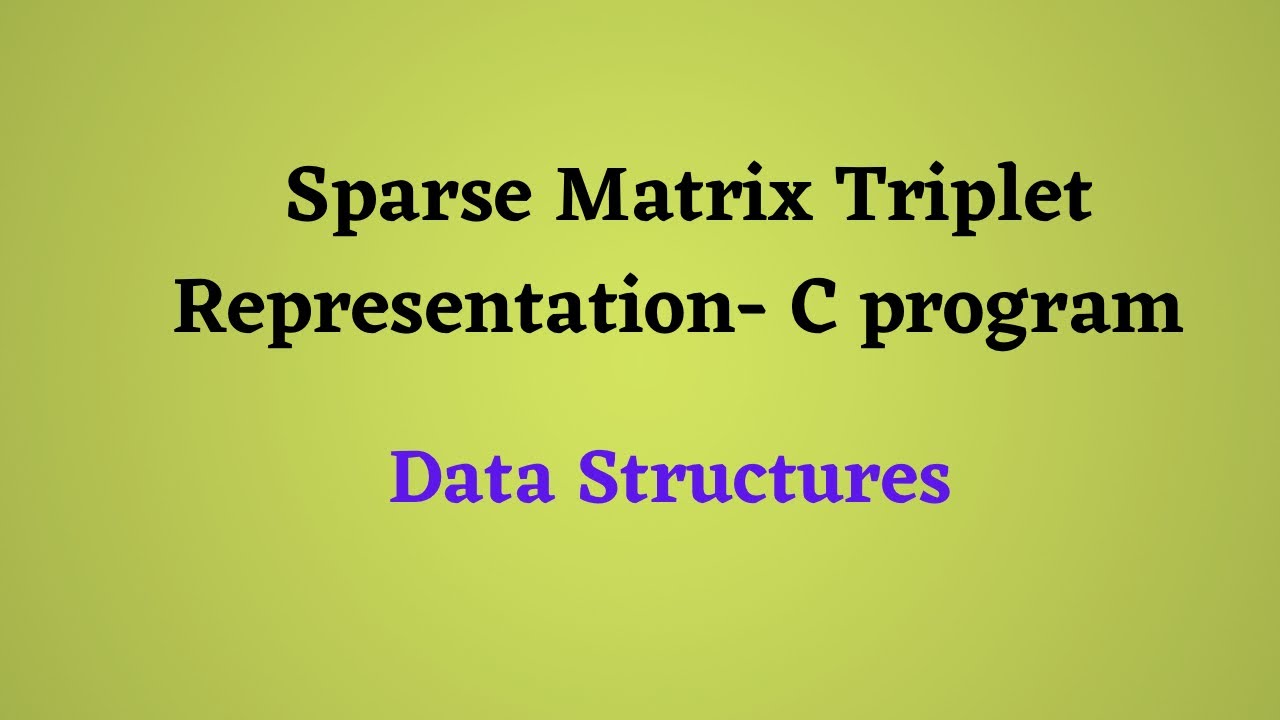 Sparse Matrix Triplet Representation- C program

Data Structures